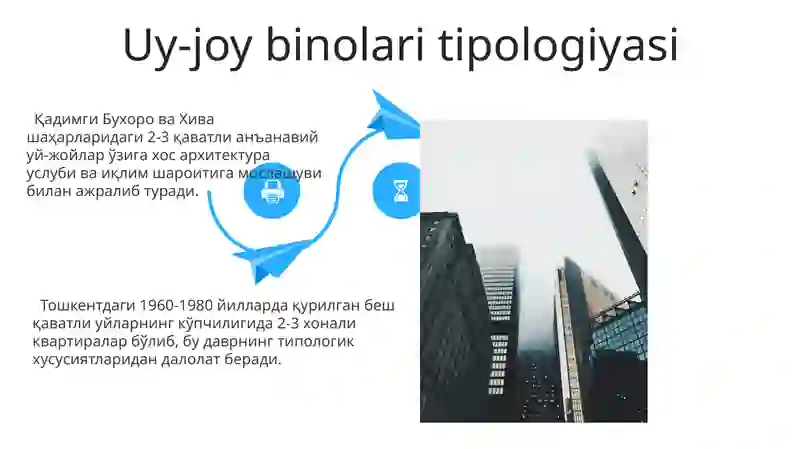 Uy-joy binolari tipologiyasi

Қадимги Бухоро ва Хива шаҳарларидаги 2-3 қаватли анъанавий уй-жойлар ўзига хос архитектура услуби ва иқлим шароитига мослашуви билан ажралиб туради.

Тошкентдаги 1960-1980 йилларда қурилган беш қаватли уйларнинг кўпчилигида 2-3 хонали квартиралар бўлиб, бу даврнинг типологик хусусиятларидан далолат беради.